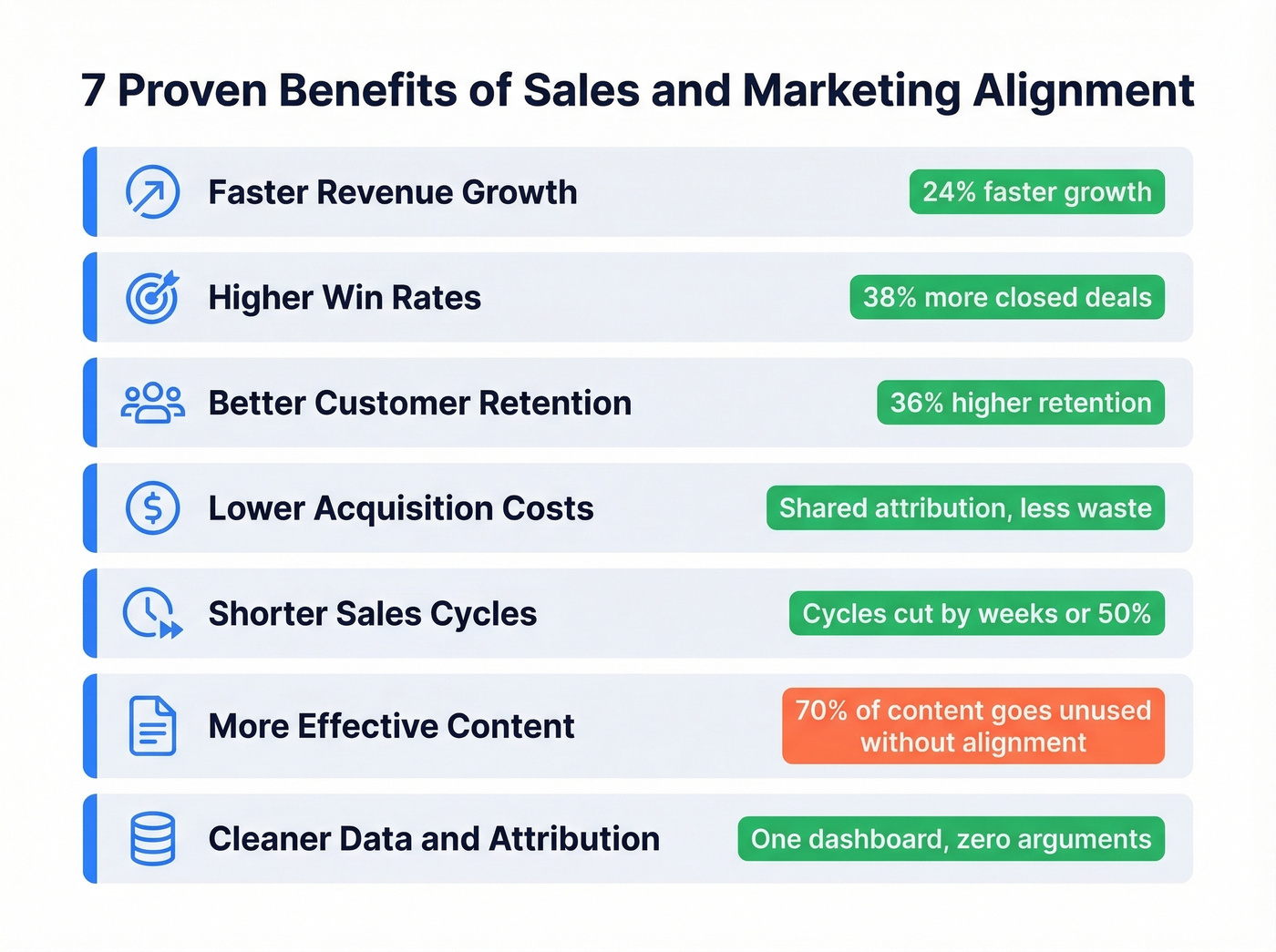 7 Proven Benefits of Sales and Marketing Alignment

Faster Revenue Growth
24% faster growth

Higher Win Rates
38% more closed deals

Better Customer Retention
36% higher retention

Lower Acquisition Costs
Shared attribution, less waste

Shorter Sales Cycles
Cycles cut by weeks or 50%

More Effective Content
70% of content goes unused without alignment

Cleaner Data and Attribution
One dashboard, zero arguments